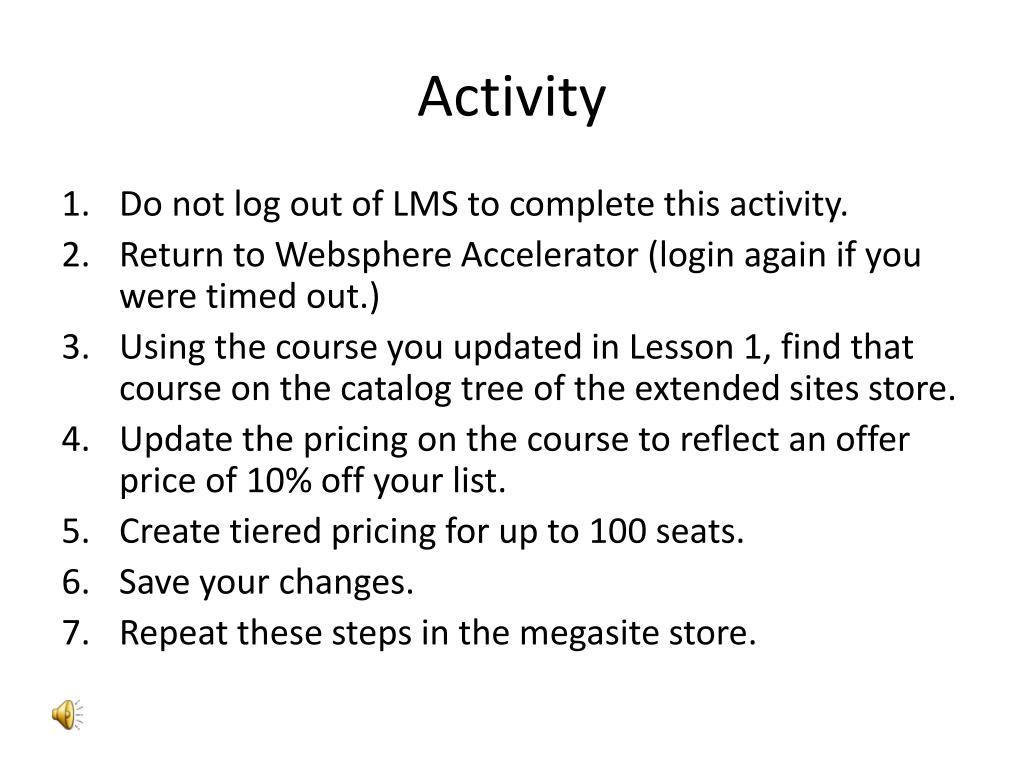 Activity

1. Do not log out of LMS to complete this activity.
2. Return to Websphere Accelerator (login again if you were timed out.)
3. Using the course you updated in Lesson 1, find that course on the catalog tree of the extended sites store.
4. Update the pricing on the course to reflect an offer price of 10% off your list.
5. Create tiered pricing for up to 100 seats.
6. Save your changes.
7. Repeat these steps in the megasite store.